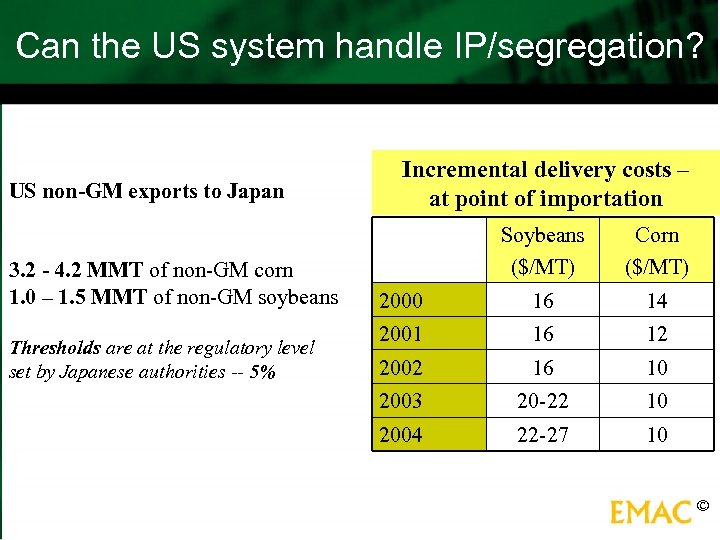 Can the US system handle IP/segregation?

US non-GM exports to Japan

3.2 - 4.2 MMT of non-GM corn
1.0 – 1.5 MMT of non-GM soybeans

Thresholds are at the regulatory level set by Japanese authorities -- 5%

Incremental delivery costs – at point of importation

| | Soybeans ($/MT) | Corn ($/MT) |
|---|---|---|
| 2000 | 16 | 14 |
| 2001 | 16 | 12 |
| 2002 | 16 | 10 |
| 2003 | 20-22 | 10 |
| 2004 | 22-27 | 10 |

EMAC ©